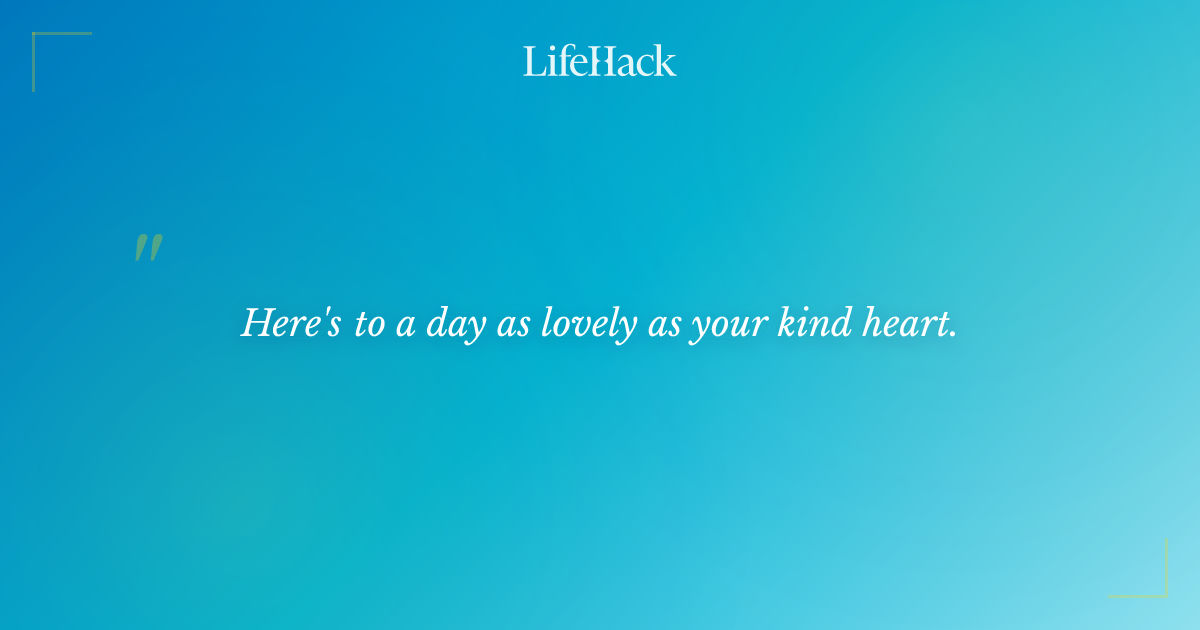 LifeHack

"

Here's to a day as lovely as your kind heart.